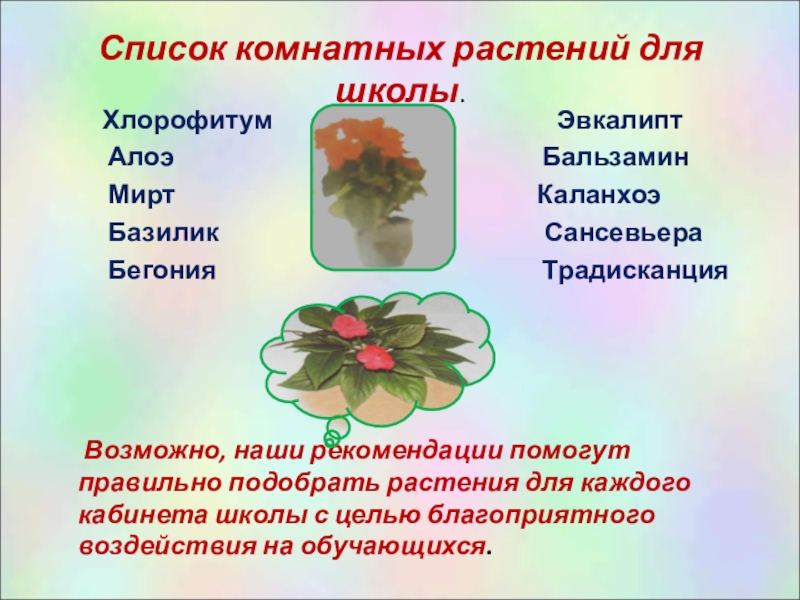 Список комнатных растений для школы.

Хлорофитум
Алоэ
Мирт
Базилик
Бегония

Эвкалипт
Бальзамин
Каланхоэ
Сансевьера
Традисканция

Возможно, наши рекомендации помогут правильно подобрать растения для каждого кабинета школы с целью благоприятного воздействия на обучающихся.